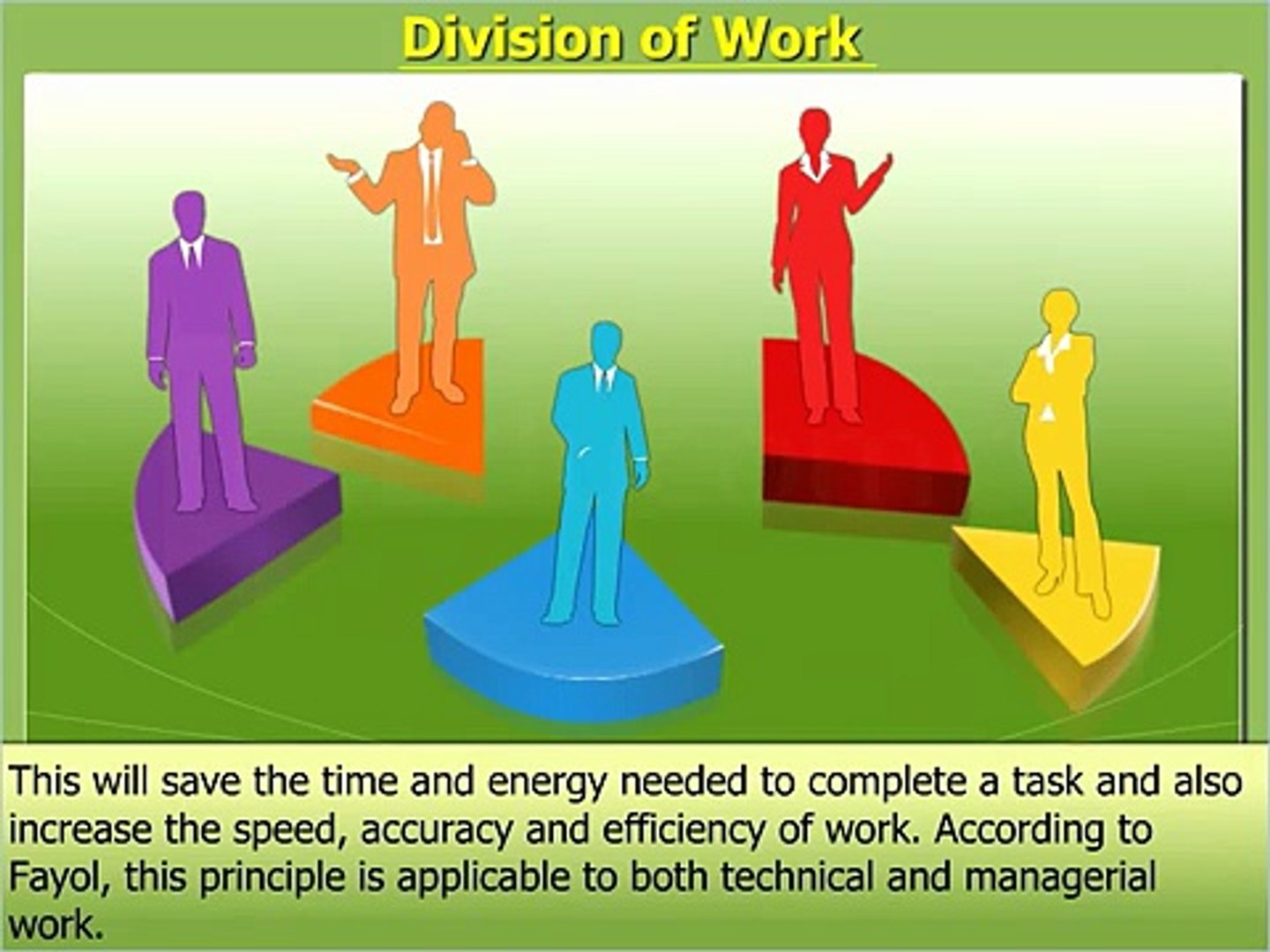 Division of Work

This will save the time and energy needed to complete a task and also increase the speed, accuracy and efficiency of work. According to Fayol, this principle is applicable to both technical and managerial work.